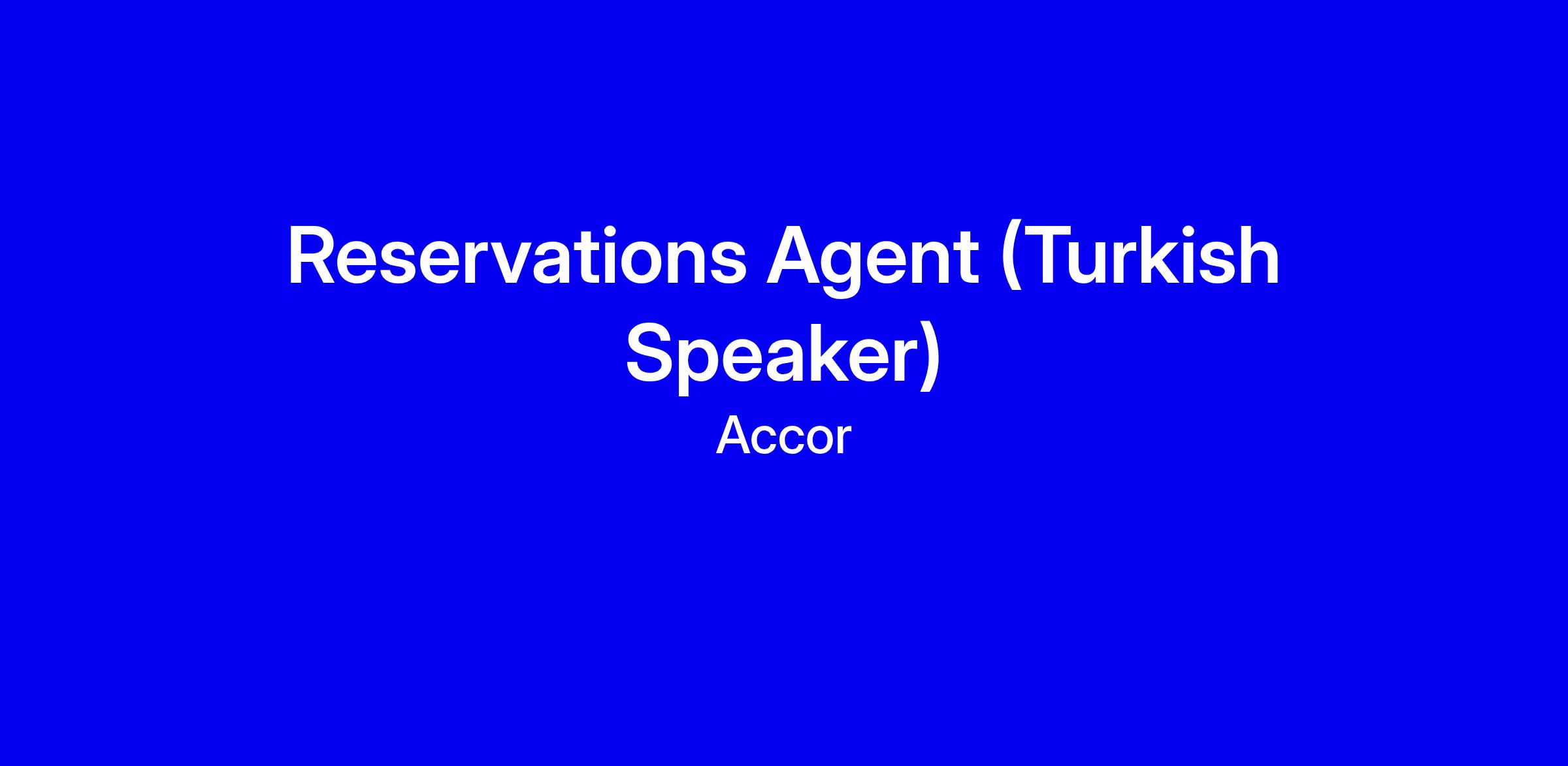 Reservations Agent (Turkish Speaker)

Accor